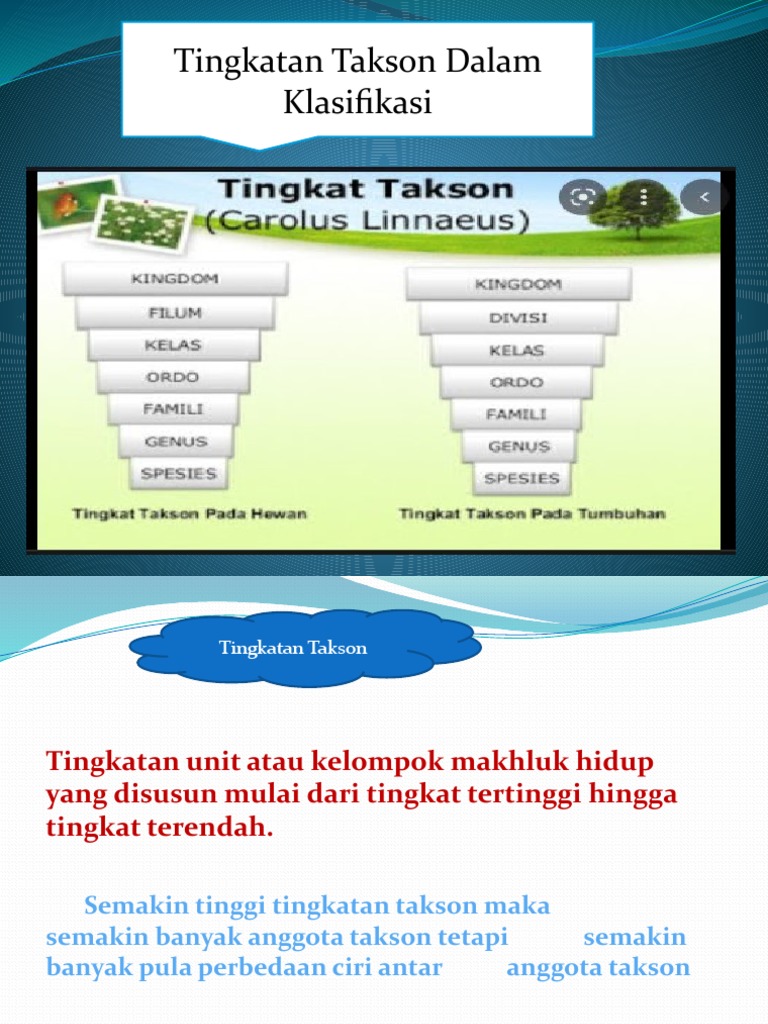 Tingkatan Takson Dalam Klasifikasi

Tingkat Takson
(Carolus Linnaeus)

KINGDOM
FILUM
KELAS
ORDO
FAMILI
GENUS
SPESIES

Tingkat Takson Pada Hewan

KINGDOM
DIVISI
KELAS
ORDO
FAMILI
GENUS
SPESIES

Tingkat Takson Pada Tumbuhan

Tingkatan Takson

Tingkatan unit atau kelompok makhluk hidup yang disusun mulai dari tingkat tertinggi hingga tingkat terendah.

Semakin tinggi tingkatan takson maka semakin banyak anggota takson tetapi semakin banyak pula perbedaan ciri antar anggota takson